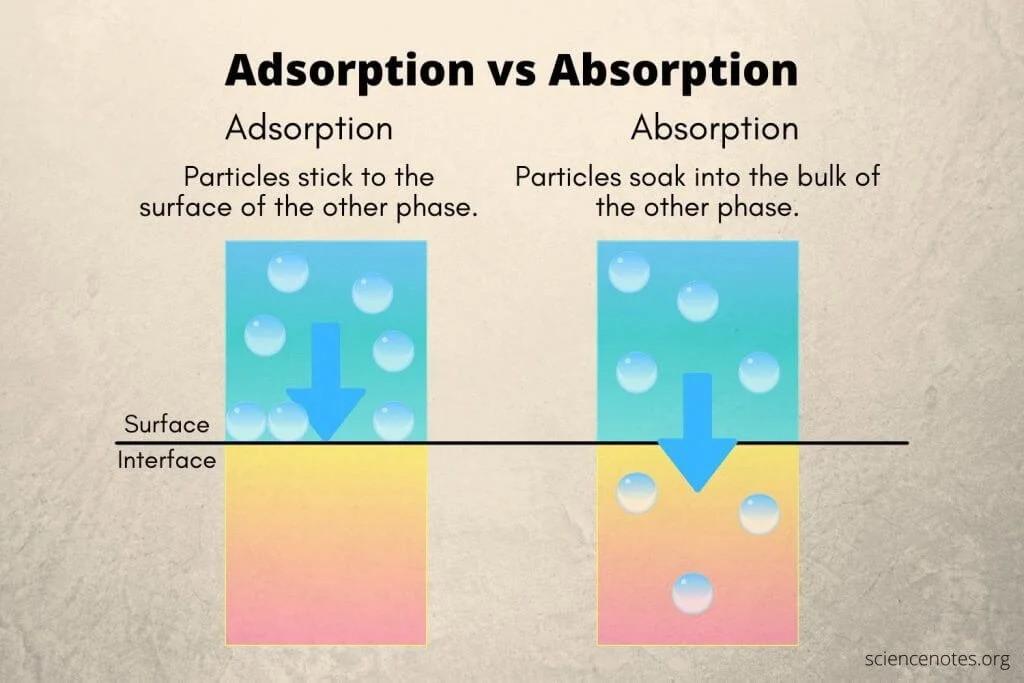 Adsorption vs Absorption

Adsorption

Particles stick to the surface of the other phase.

Absorption

Particles soak into the bulk of the other phase.

Surface

Interface

sciencenotes.org